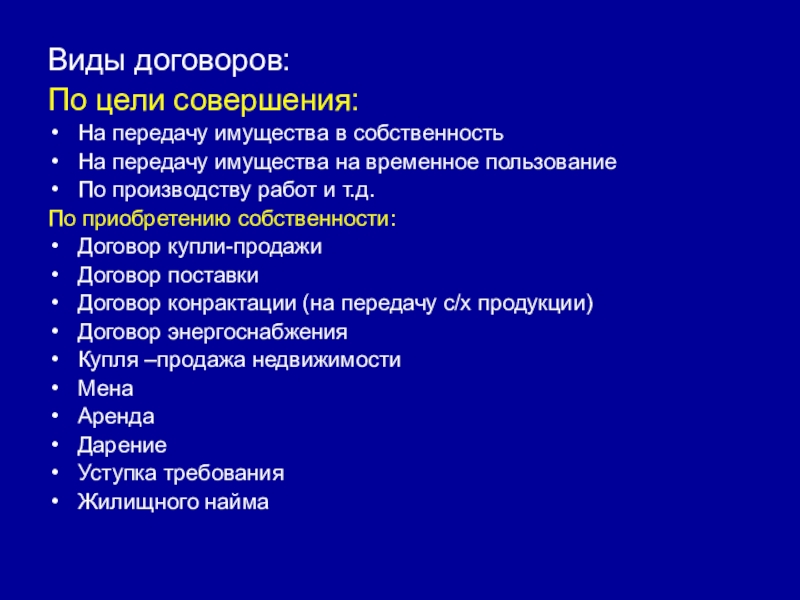 Виды договоров:
По цели совершения:
• На передачу имущества в собственность
• На передачу имущества на временное пользование
• По производству работ и т.д.
По приобретению собственности:
• Договор купли-продажи
• Договор поставки
• Договор конрактации (на передачу с/х продукции)
• Договор энергоснабжения
• Купля –продажа недвижимости
• Мена
• Аренда
• Дарение
• Уступка требования
• Жилищного найма